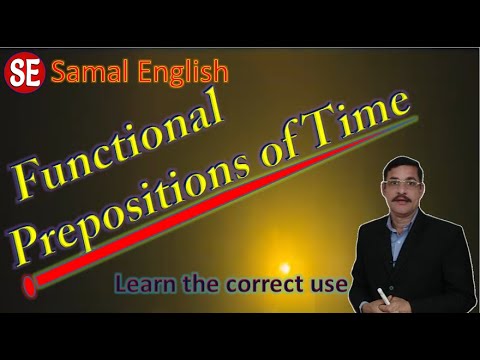 SE Samal English

Functional
Prepositions of Time

Learn the correct use